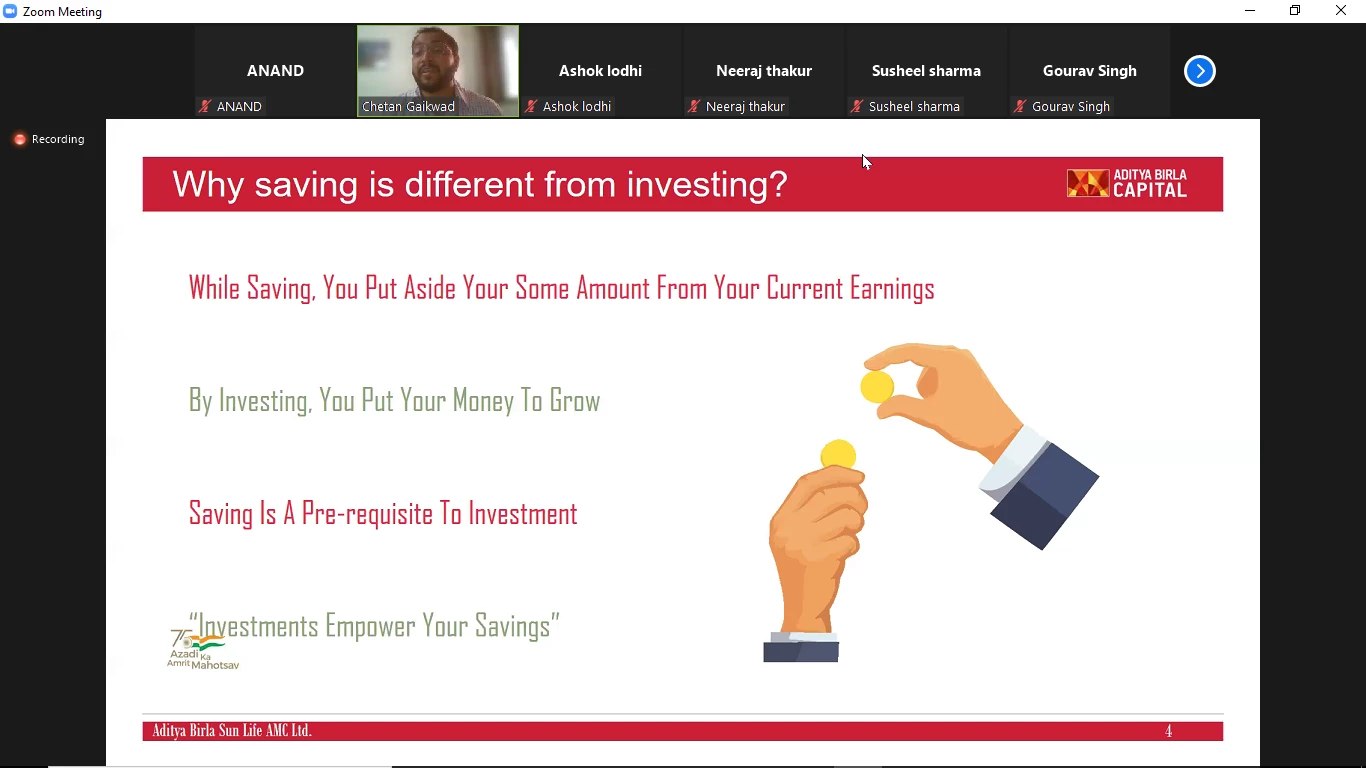 Zoom Meeting

ANAND
ANAND
Chetan Gaikwad
Ashok lodhi
Ashok lodhi
Neeraj thakur
Neeraj thakur
Susheel sharma
Susheel sharma
Gourav Singh
Gourav Singh

Recording

Why saving is different from investing?

ADITYA BIRLA CAPITAL

While Saving, You Put Aside Your Some Amount From Your Current Earnings

By Investing, You Put Your Money To Grow

Saving Is A Pre-requisite To Investment

"Investments Empower Your Savings"

75 Azadi Ka Amrit Mahotsav

Aditya Birla Sun Life AMC Ltd.

4